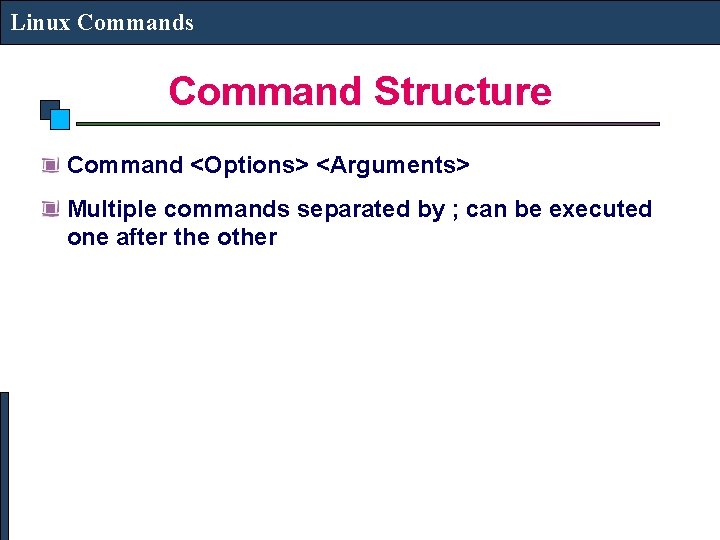 Linux Commands

Command Structure

Command <Options> <Arguments>

Multiple commands separated by ; can be executed one after the other